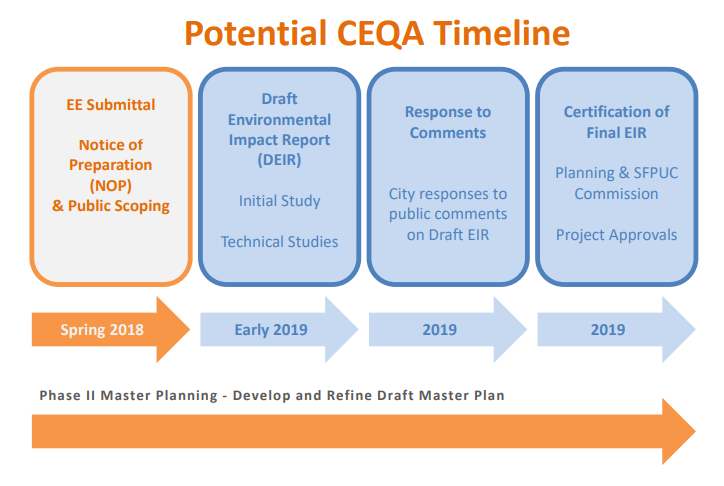 Potential CEQA Timeline

EE Submittal

Notice of Preparation (NOP) & Public Scoping

Draft Environmental Impact Report (DEIR)

Initial Study

Technical Studies

Response to Comments

City responses to public comments on Draft EIR

Certification of Final EIR

Planning & SFPUC Commission

Project Approvals

Spring 2018

Early 2019

2019

2019

Phase II Master Planning - Develop and Refine Draft Master Plan